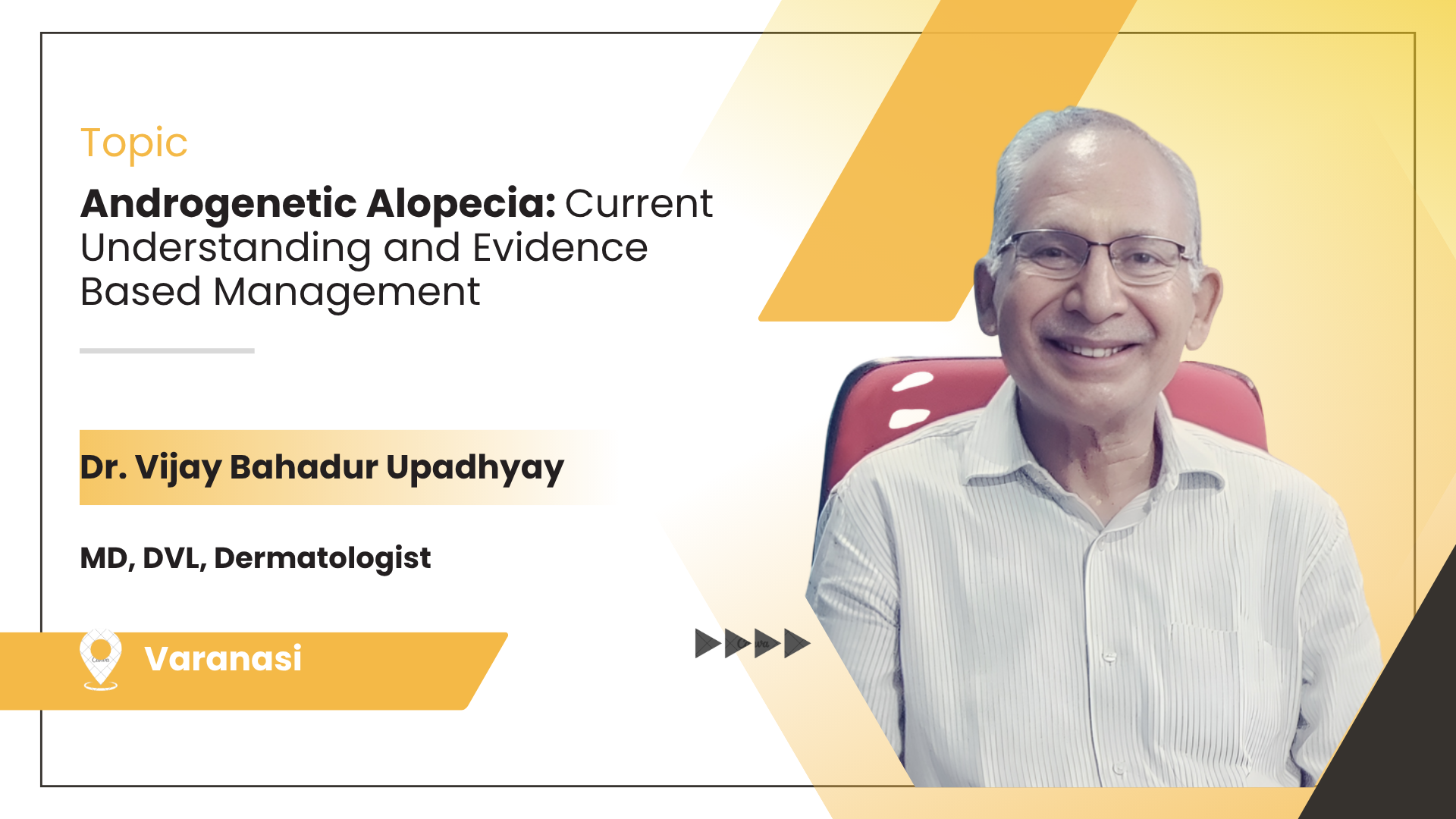 Topic

Androgenetic Alopecia: Current Understanding and Evidence Based Management

Dr. Vijay Bahadur Upadhyay

MD, DVL, Dermatologist

Varanasi